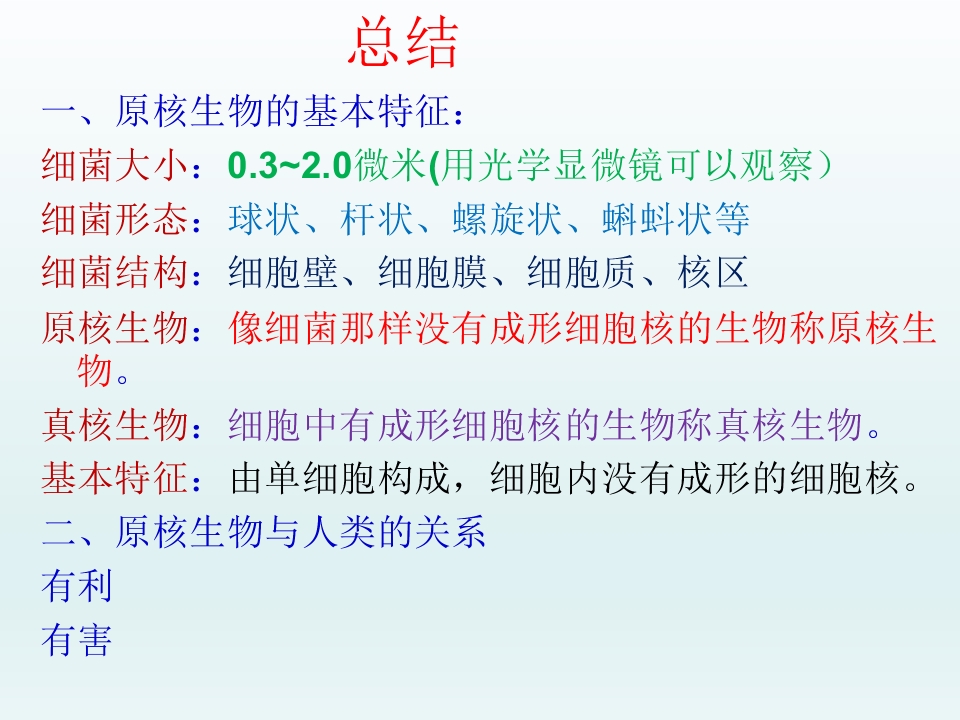 总结

一、原核生物的基本特征：

细菌大小：0.3~2.0微米(用光学显微镜可以观察）

细菌形态：球状、杆状、螺旋状、蝌蚪状等

细菌结构：细胞壁、细胞膜、细胞质、核区

原核生物：像细菌那样没有成形细胞核的生物称原核生物。

真核生物：细胞中有成形细胞核的生物称真核生物。

基本特征：由单细胞构成，细胞内没有成形的细胞核。

二、原核生物与人类的关系

有利

有害